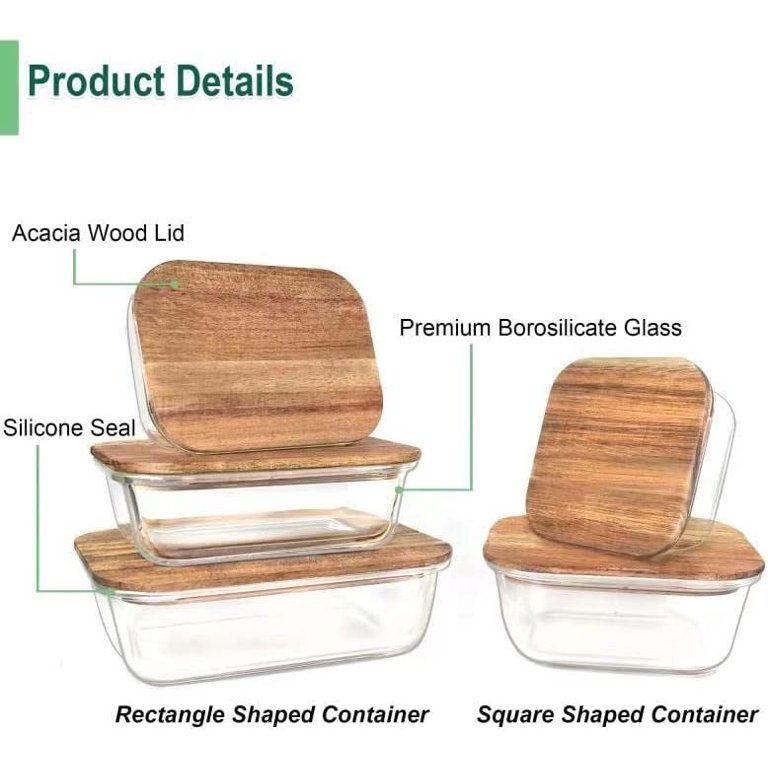 Product Details

Acacia Wood Lid

Premium Borosilicate Glass

Silicone Seal

Rectangle Shaped Container

Square Shaped Container